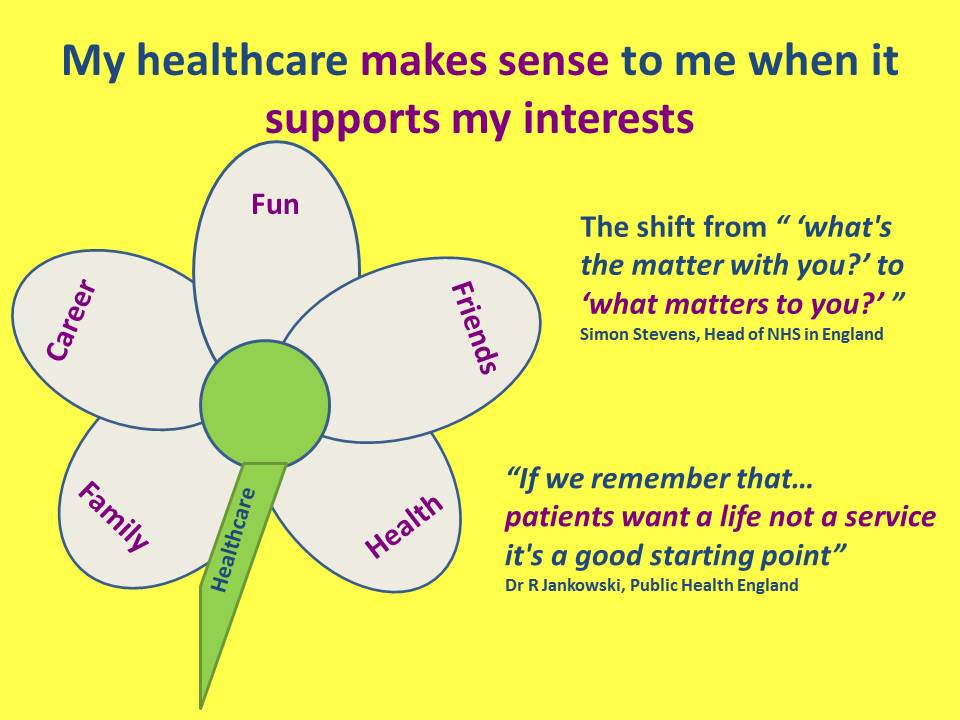 My healthcare makes sense to me when it supports my interests

Fun

Career

Friends

Family

Health

Healthcare

The shift from " 'what's the matter with you?' to 'what matters to you?' "
Simon Stevens, Head of NHS in England

"If we remember that… patients want a life not a service it's a good starting point"
Dr R Jankowski, Public Health England